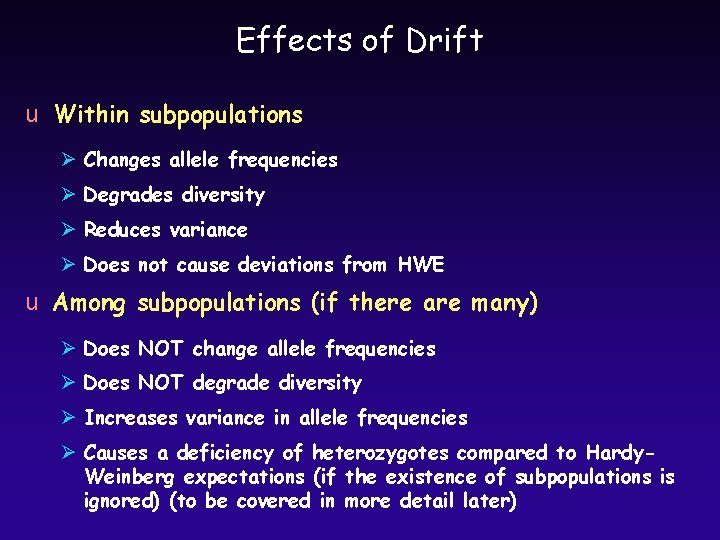 Effects of Drift

u Within subpopulations

➢ Changes allele frequencies

➢ Degrades diversity

➢ Reduces variance

➢ Does not cause deviations from HWE

u Among subpopulations (if there are many)

➢ Does NOT change allele frequencies

➢ Does NOT degrade diversity

➢ Increases variance in allele frequencies

➢ Causes a deficiency of heterozygotes compared to Hardy-Weinberg expectations (if the existence of subpopulations is ignored) (to be covered in more detail later)